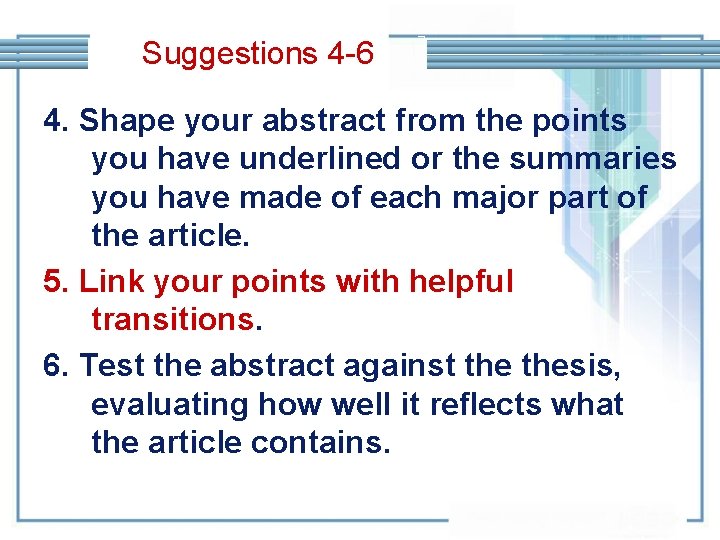 Suggestions 4-6

4. Shape your abstract from the points you have underlined or the summaries you have made of each major part of the article.

5. Link your points with helpful transitions.

6. Test the abstract against the thesis, evaluating how well it reflects what the article contains.